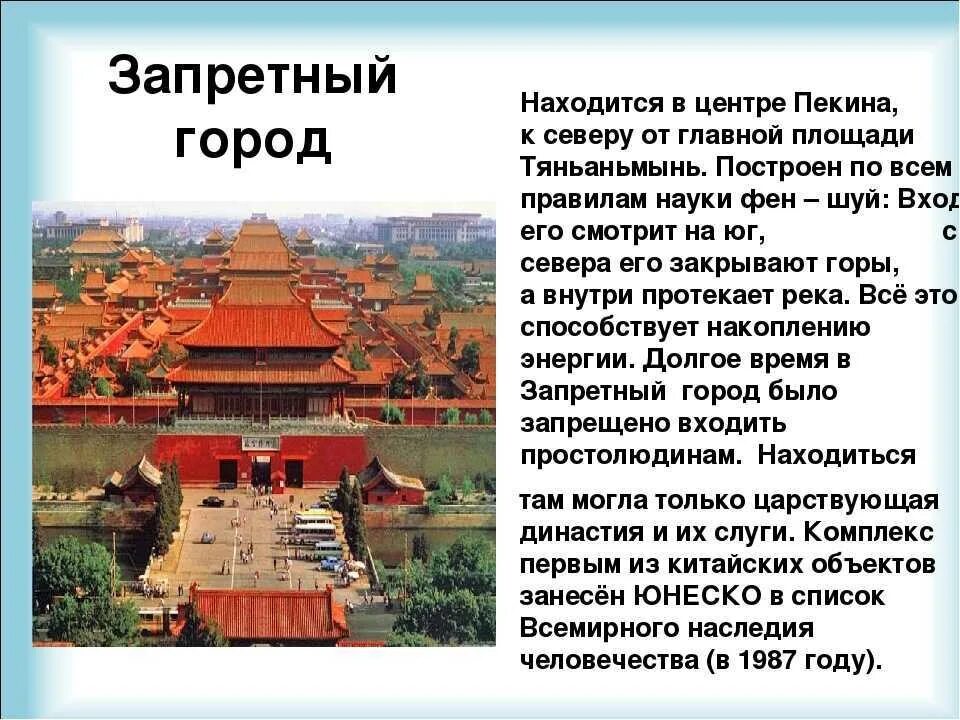 Запретный город

Находится в центре Пекина, к северу от главной площади Тяньаньмынь. Построен по всем правилам науки фен – шуй: Вход его смотрит на юг, с севера его закрывают горы, а внутри протекает река. Всё это способствует накоплению энергии. Долгое время в Запретный город было запрещено входить простолюдинам. Находиться там могла только царствующая династия и их слуги. Комплекс первым из китайских объектов занесён ЮНЕСКО в список Всемирного наследия человечества (в 1987 году).